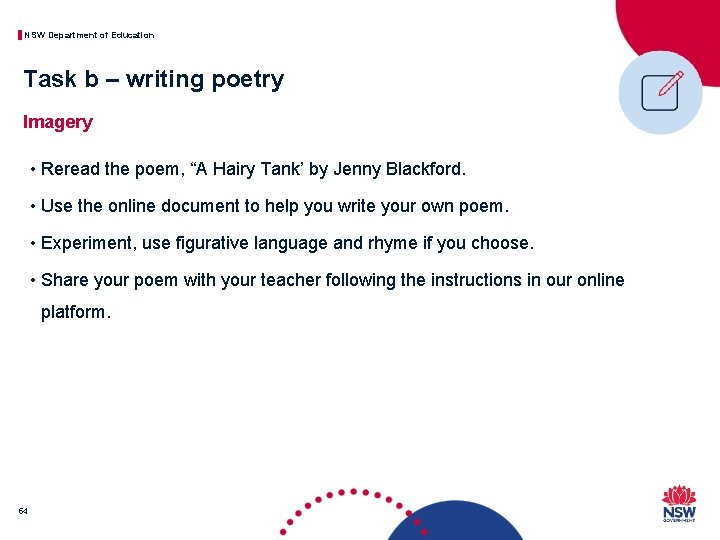 NSW Department of Education

Task b – writing poetry

Imagery

• Reread the poem, “A Hairy Tank’ by Jenny Blackford.

• Use the online document to help you write your own poem.

• Experiment, use figurative language and rhyme if you choose.

• Share your poem with your teacher following the instructions in our online platform.

64

NSW GOVERNMENT